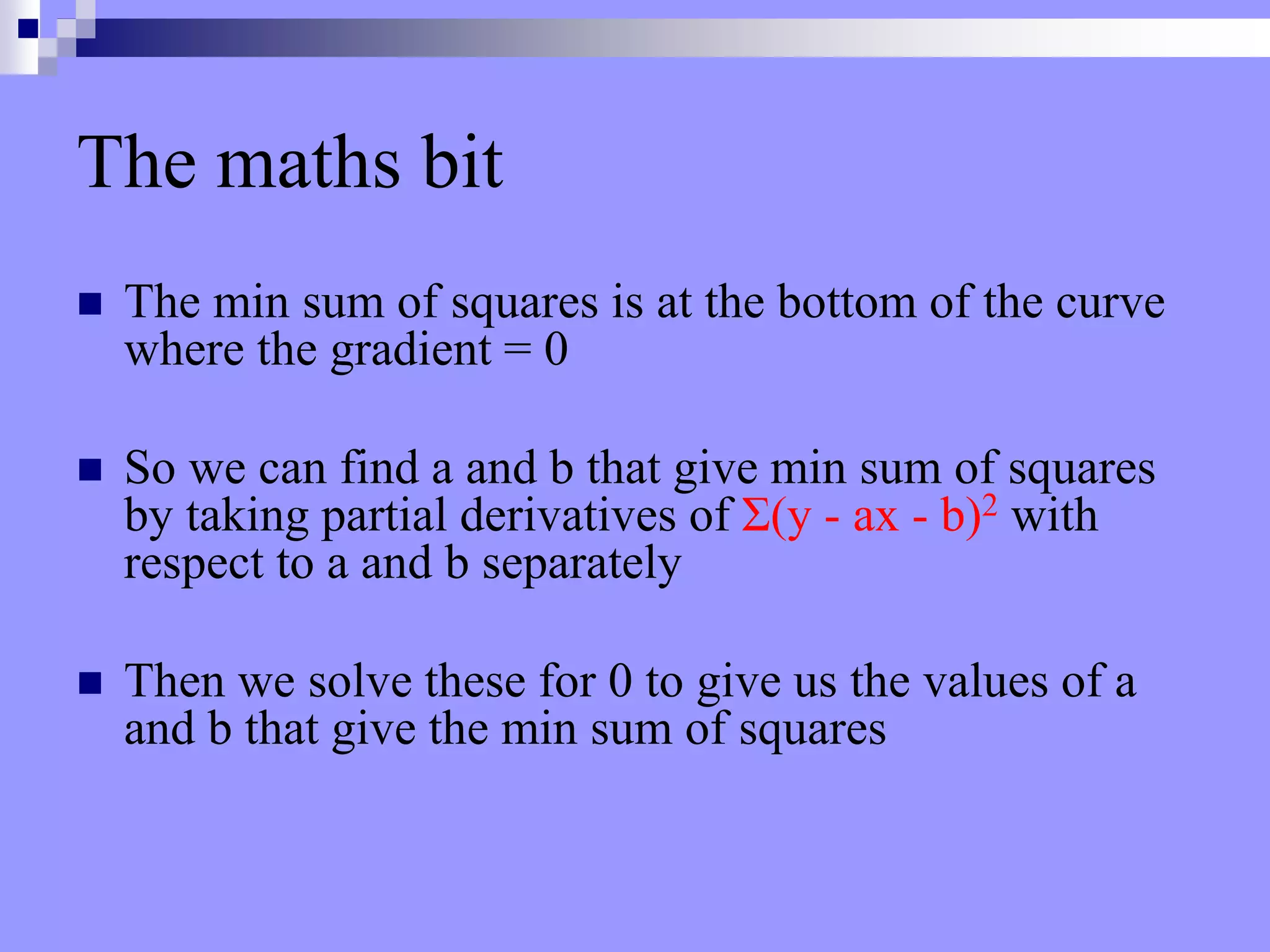 The maths bit

The min sum of squares is at the bottom of the curve where the gradient = 0

So we can find a and b that give min sum of squares by taking partial derivatives of $\Sigma(y - ax - b)^2$ with respect to a and b separately

Then we solve these for 0 to give us the values of a and b that give the min sum of squares